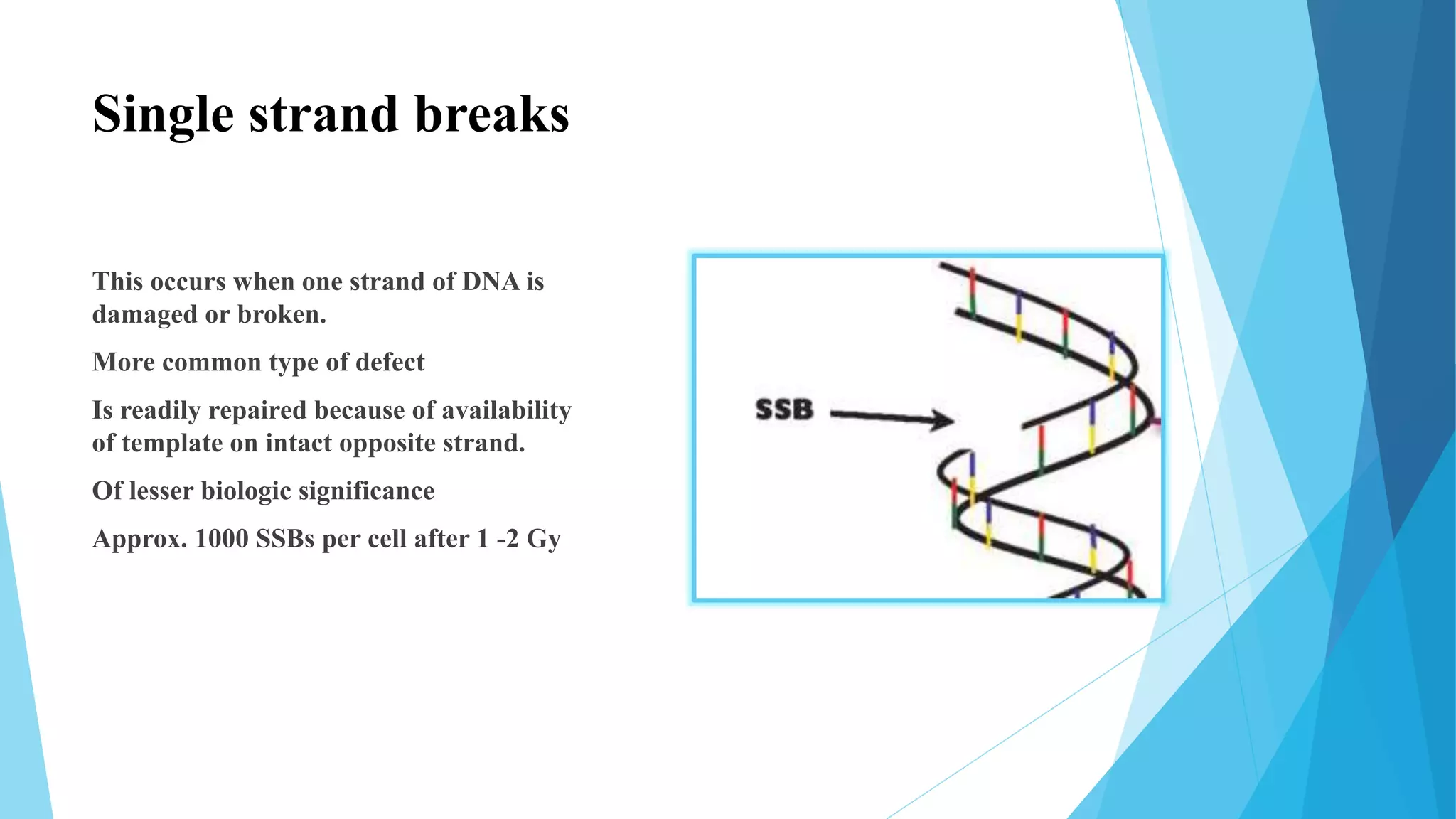 Single strand breaks

This occurs when one strand of DNA is damaged or broken.

More common type of defect

Is readily repaired because of availability of template on intact opposite strand.

Of lesser biologic significance

Approx. 1000 SSBs per cell after 1 -2 Gy

SSB